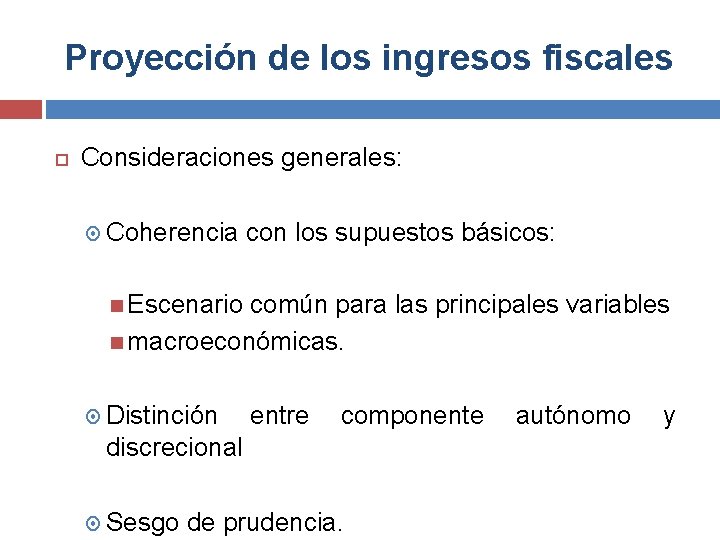 Proyección de los ingresos fiscales

Consideraciones generales:

Coherencia con los supuestos básicos:

Escenario común para las principales variables

macroeconómicas.

Distinción entre componente autónomo y discrecional

Sesgo de prudencia.